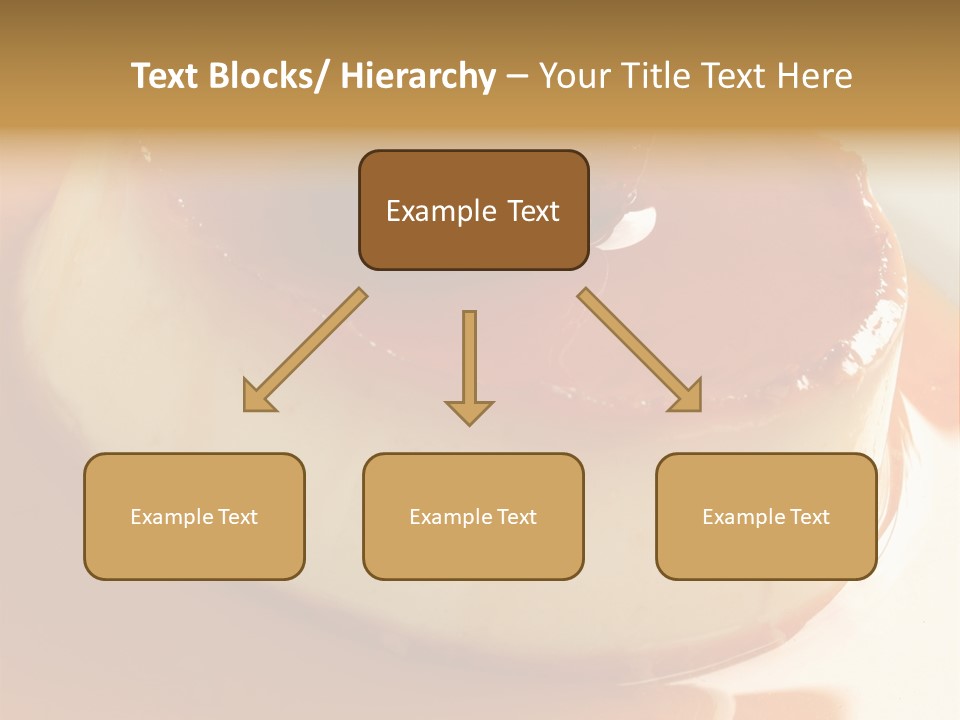 Text Blocks/ Hierarchy – Your Title Text Here

Example Text

Example Text

Example Text

Example Text